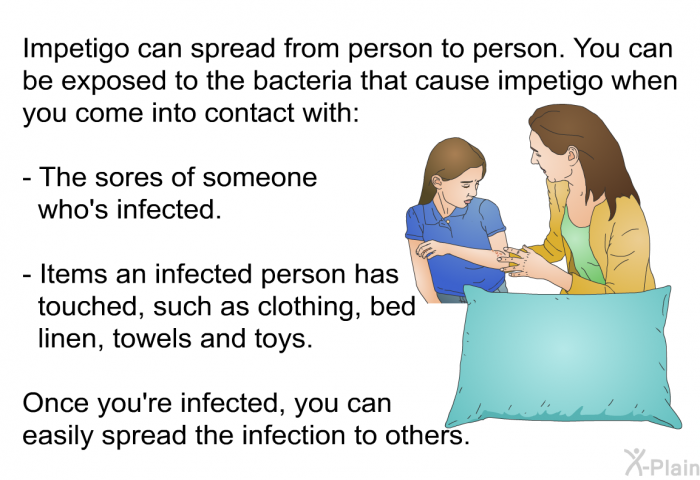 Impetigo can spread from person to person. You can be exposed to the bacteria that cause impetigo when you come into contact with:

- The sores of someone who's infected.

- Items an infected person has touched, such as clothing, bed linen, towels and toys.

Once you're infected, you can easily spread the infection to others.

X-Plain